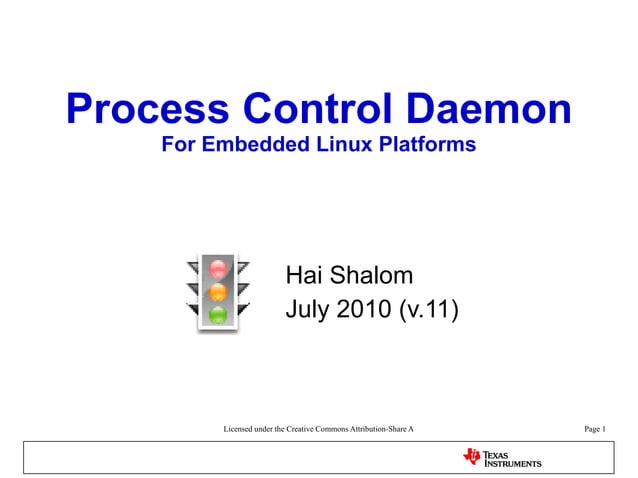 Process Control Daemon
For Embedded Linux Platforms

Hai Shalom
July 2010 (v.11)

Licensed under the Creative Commons Attribution-Share A

Page 1

TEXAS INSTRUMENTS